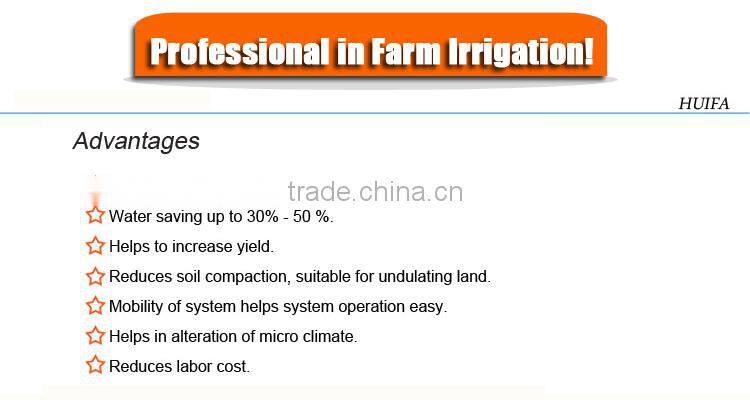 Professional in Farm Irrigation!

HUIFA

Advantages

trade.china.cn

Water saving up to 30% - 50 %.

Helps to increase yield.

Reduces soil compaction, suitable for undulating land.

Mobility of system helps system operation easy.

Helps in alteration of micro climate.

Reduces labor cost.